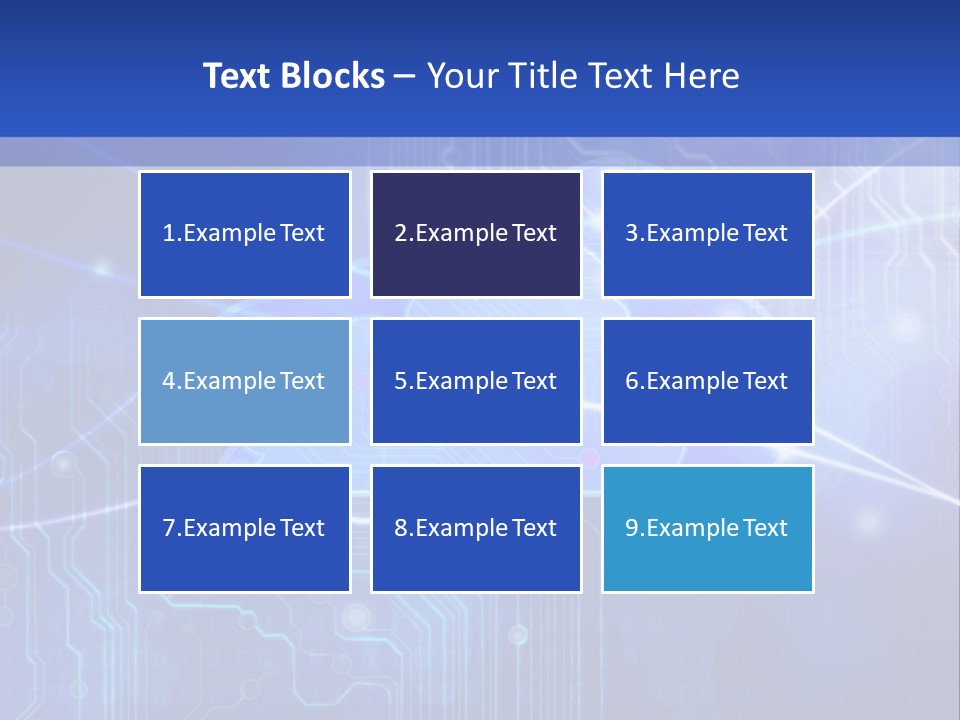 Text Blocks – Your Title Text Here

1.Example Text

2.Example Text

3.Example Text

4.Example Text

5.Example Text

6.Example Text

7.Example Text

8.Example Text

9.Example Text